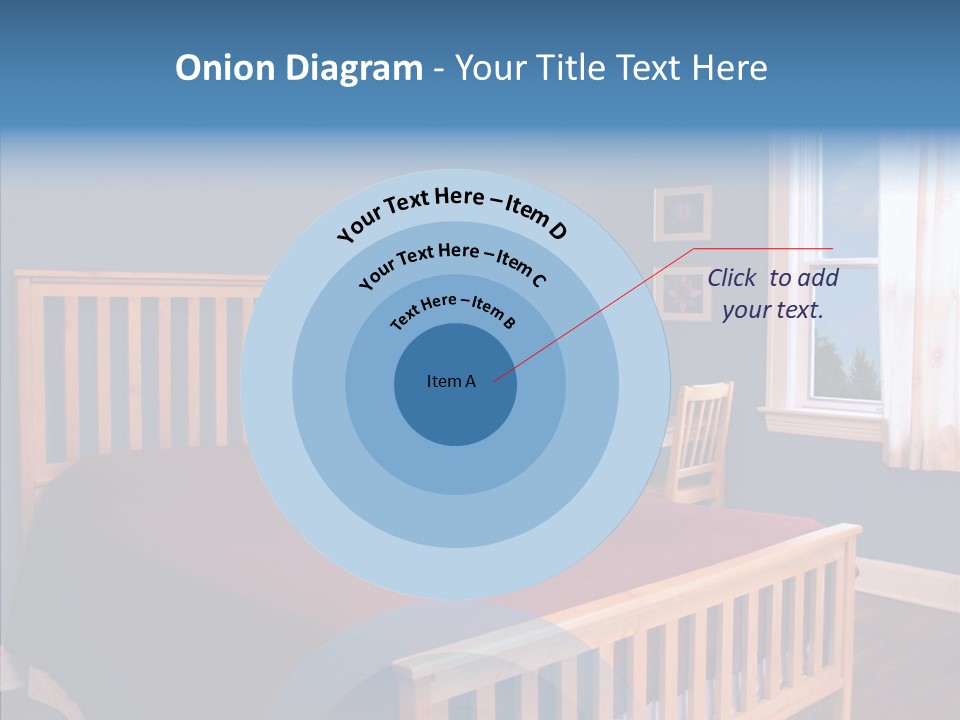 Onion Diagram - Your Title Text Here

Your Text Here – Item D

Your Text Here – Item C

Text Here – Item B

Item A

Click to add your text.